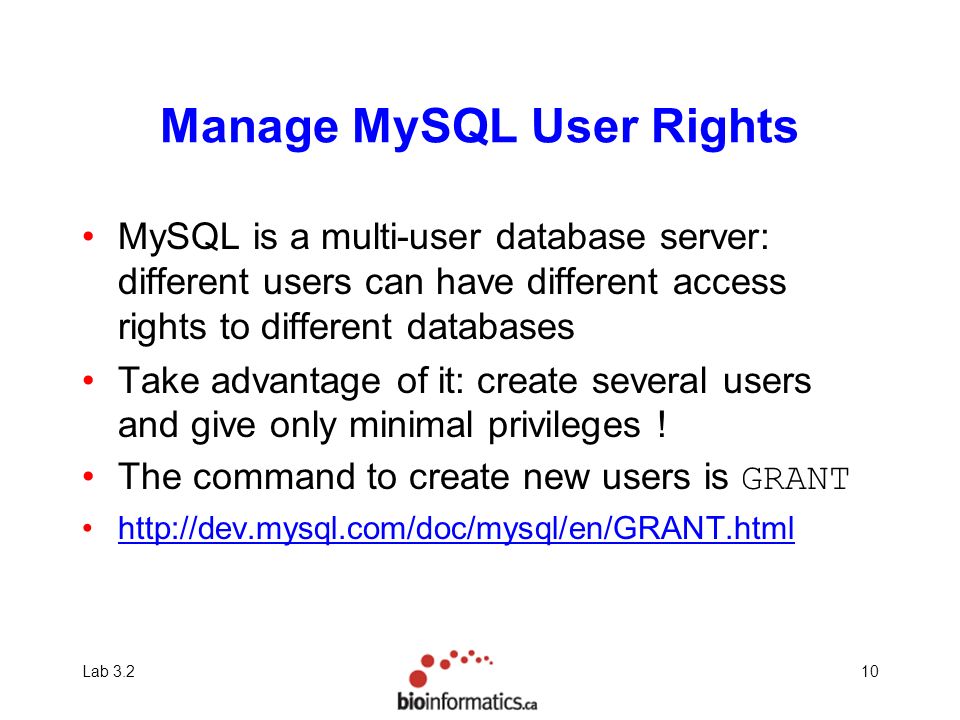 Manage MySQL User Rights

• MySQL is a multi-user database server: different users can have different access rights to different databases

• Take advantage of it: create several users and give only minimal privileges !

• The command to create new users is GRANT

• http://dev.mysql.com/doc/mysql/en/GRANT.html

Lab 3.2

bioinformatics.ca

10